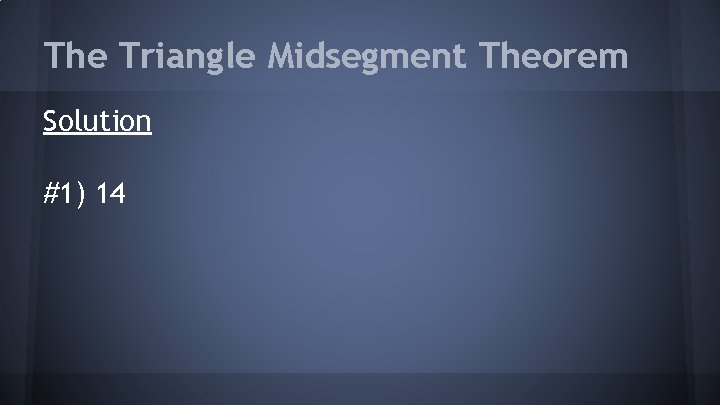 The Triangle Midsegment Theorem

Solution

#1) 14